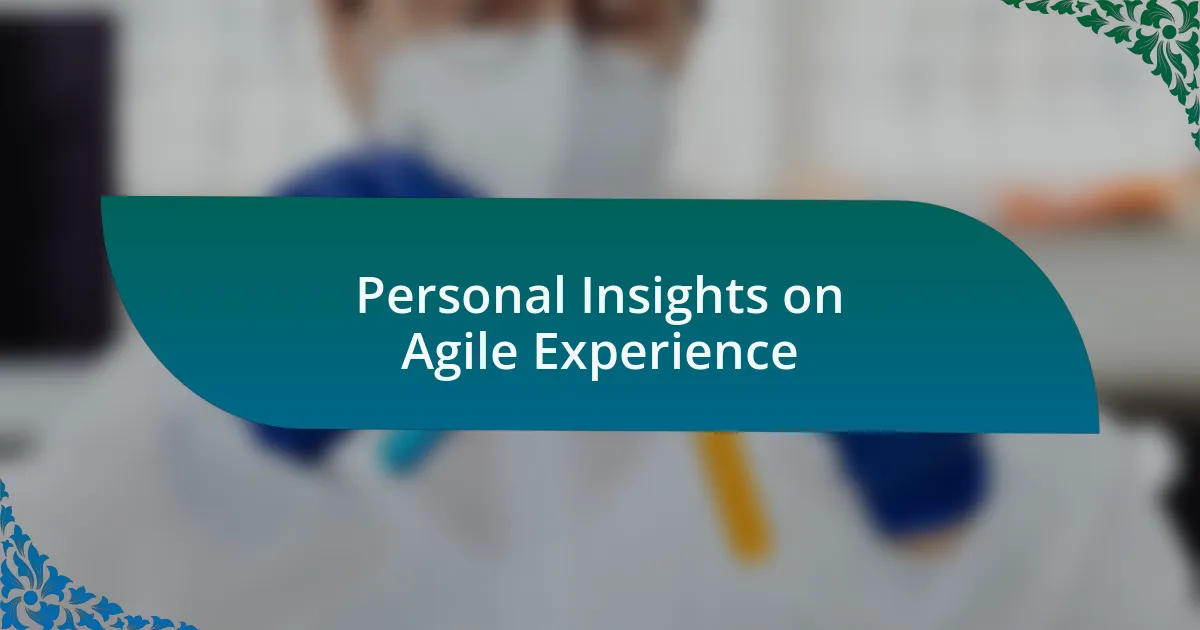 Personal Insights on Agile Experience